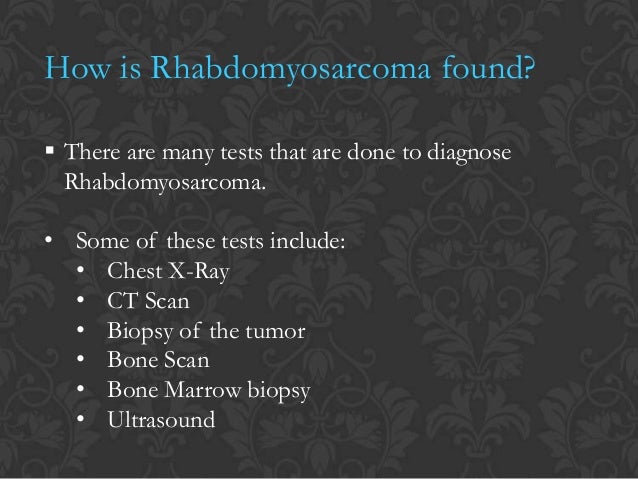 How is Rhabdomyosarcoma found?

▪ There are many tests that are done to diagnose Rhabdomyosarcoma.

• Some of these tests include:
  • Chest X-Ray
  • CT Scan
  • Biopsy of the tumor
  • Bone Scan
  • Bone Marrow biopsy
  • Ultrasound